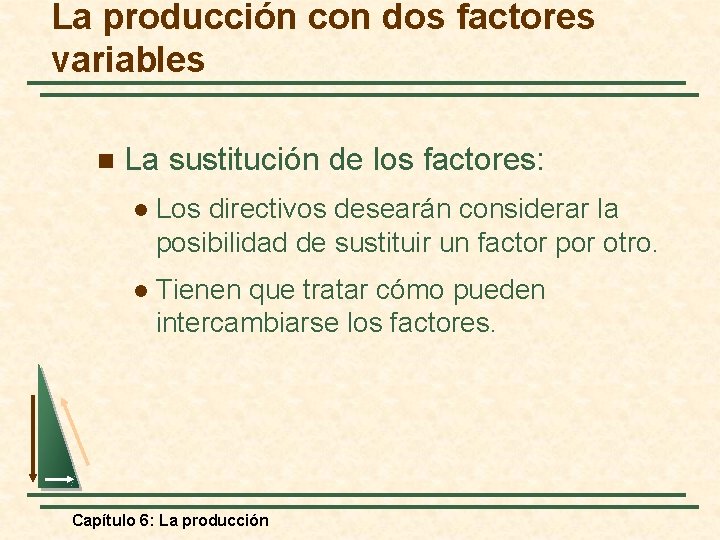 La producción con dos factores variables

La sustitución de los factores:

Los directivos desearán considerar la posibilidad de sustituir un factor por otro.

Tienen que tratar cómo pueden intercambiarse los factores.

Capítulo 6: La producción